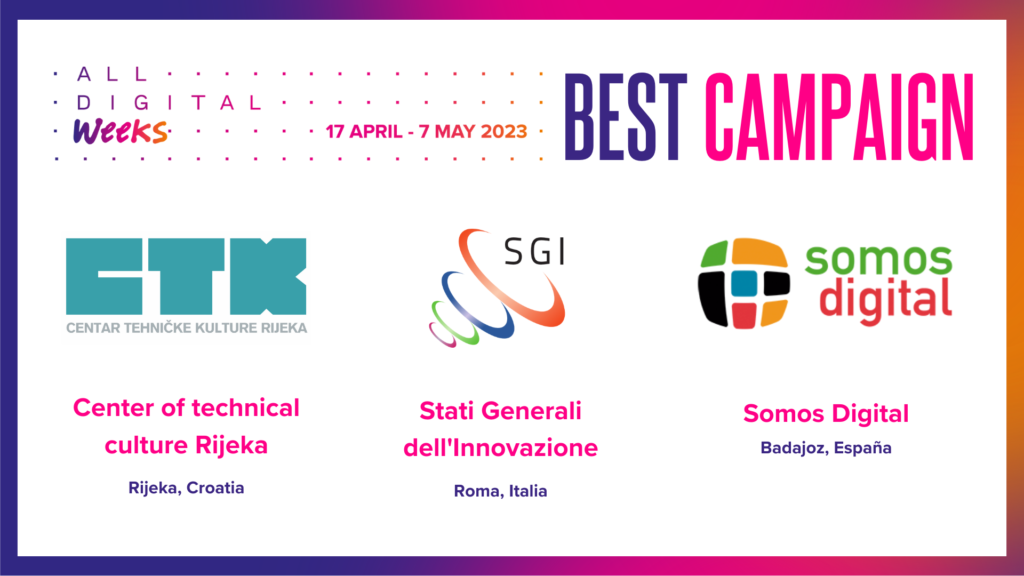 ALL DIGITAL Weeks

17 APRIL - 7 MAY 2023

BEST CAMPAIGN

CTK
CENTAR TEHNIČKE KULTURE RIJEKA

Center of technical culture Rijeka

Rijeka, Croatia

SGI

Stati Generali dell'Innovazione

Roma, Italia

somos digital

Somos Digital

Badajoz, España